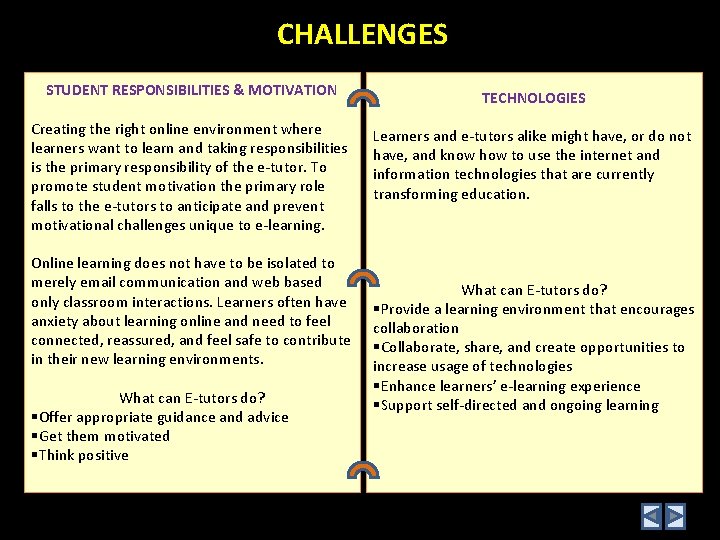 CHALLENGES

STUDENT RESPONSIBILITIES & MOTIVATION

Creating the right online environment where learners want to learn and taking responsibilities is the primary responsibility of the e-tutor. To promote student motivation the primary role falls to the e-tutors to anticipate and prevent motivational challenges unique to e-learning.

Online learning does not have to be isolated to merely email communication and web based only classroom interactions. Learners often have anxiety about learning online and need to feel connected, reassured, and feel safe to contribute in their new learning environments.

What can E-tutors do?
▪Offer appropriate guidance and advice
▪Get them motivated
▪Think positive

TECHNOLOGIES

Learners and e-tutors alike might have, or do not have, and know how to use the internet and information technologies that are currently transforming education.

What can E-tutors do?
▪Provide a learning environment that encourages collaboration
▪Collaborate, share, and create opportunities to increase usage of technologies
▪Enhance learners' e-learning experience
▪Support self-directed and ongoing learning